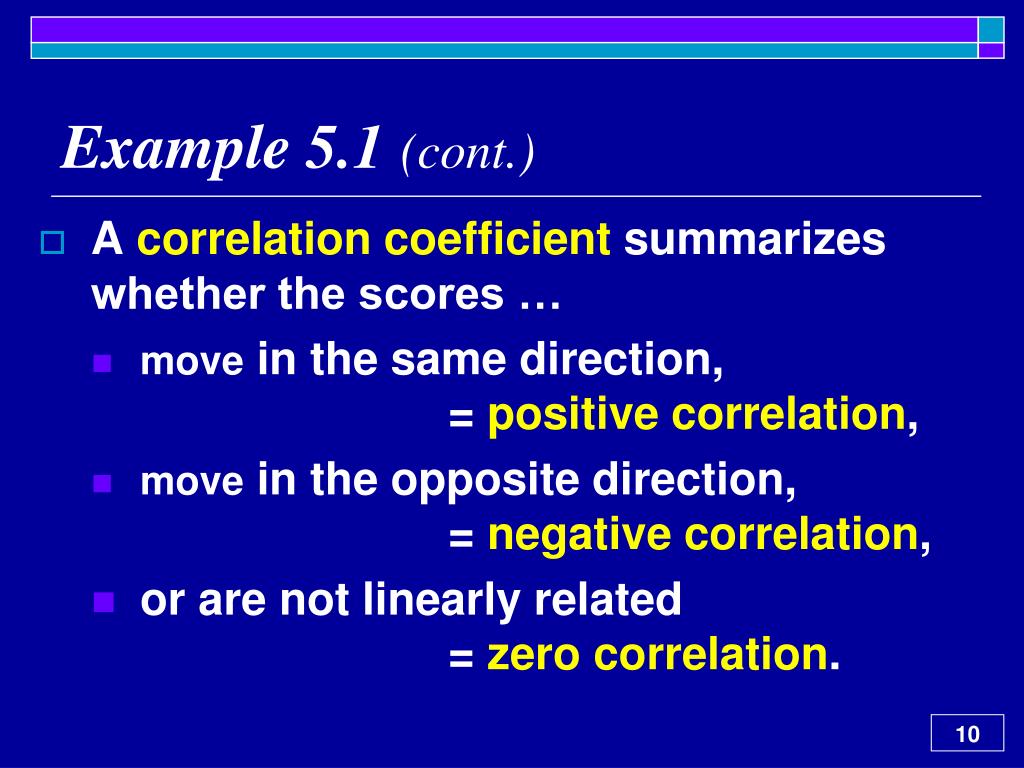 Example 5.1 (cont.)

A correlation coefficient summarizes whether the scores …

move in the same direction,
= positive correlation,

move in the opposite direction,
= negative correlation,

or are not linearly related
= zero correlation.

10